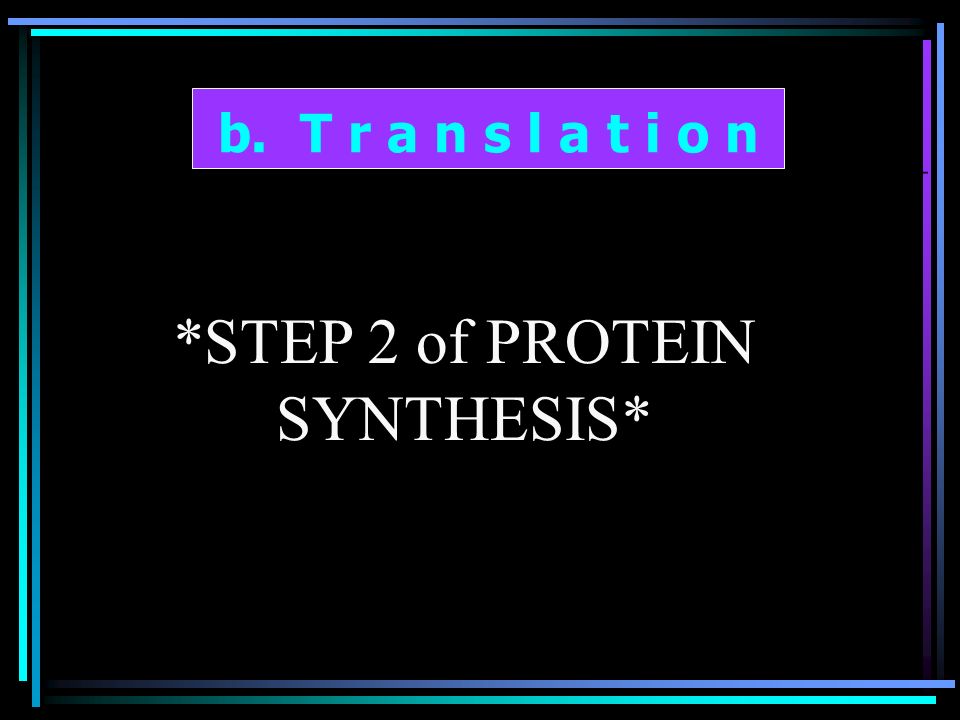 b. Translation

*STEP 2 of PROTEIN SYNTHESIS*